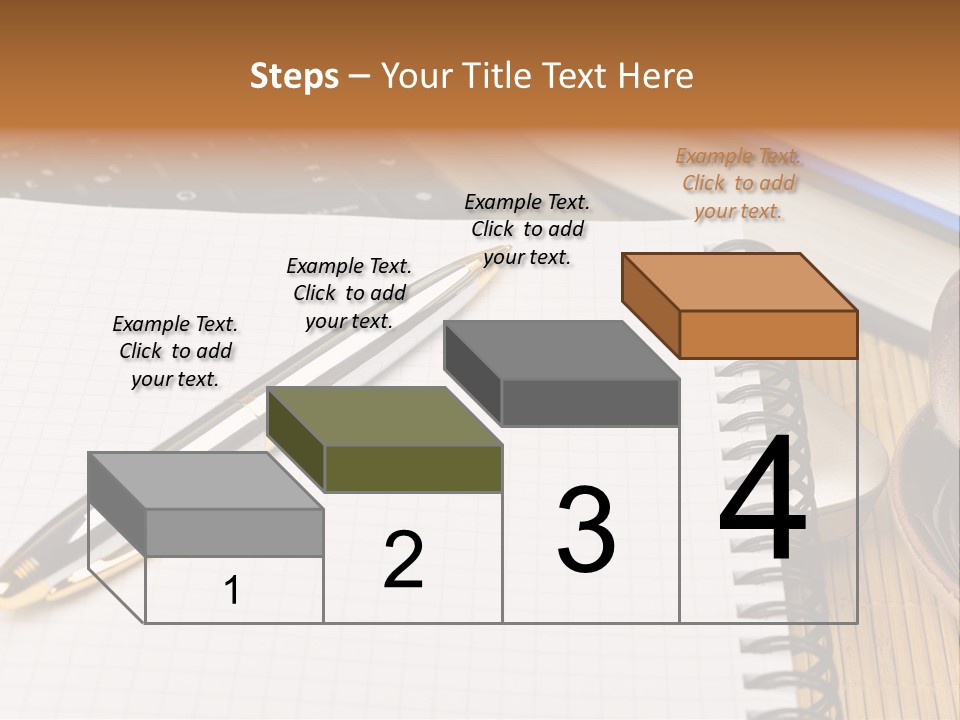 Steps – Your Title Text Here

Example Text. Click to add your text.

Example Text. Click to add your text.

Example Text. Click to add your text.

Example Text. Click to add your text.

1

2

3

4